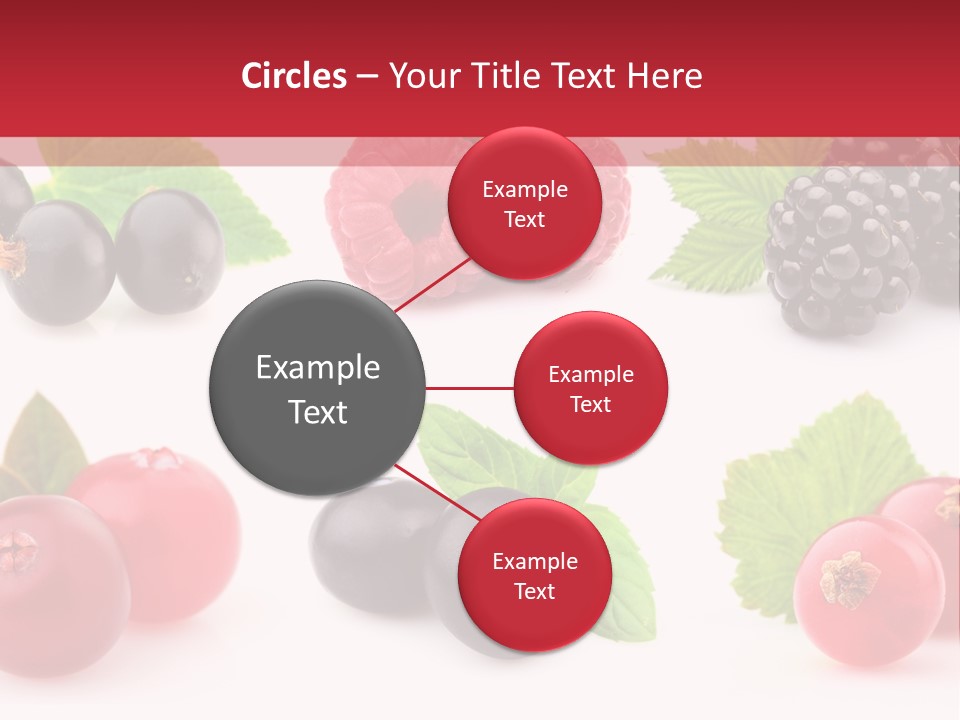 Circles – Your Title Text Here

Example Text

Example Text

Example Text

Example Text